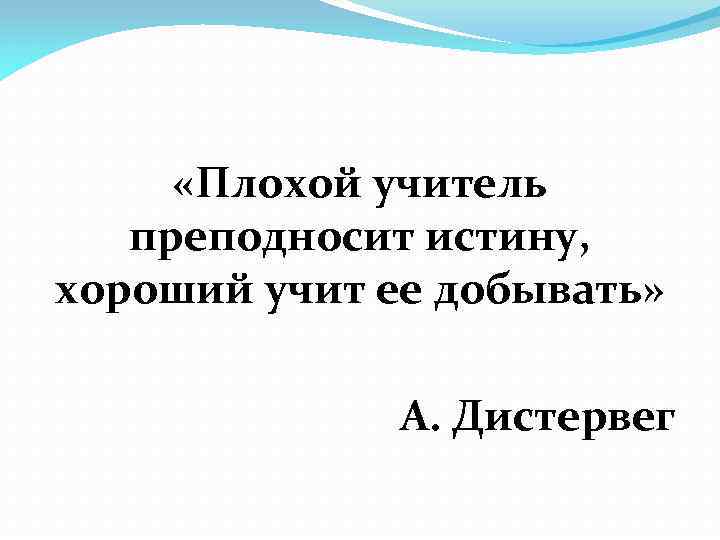 «Плохой учитель преподносит истину, хороший учит ее добывать»

А. Дистервег